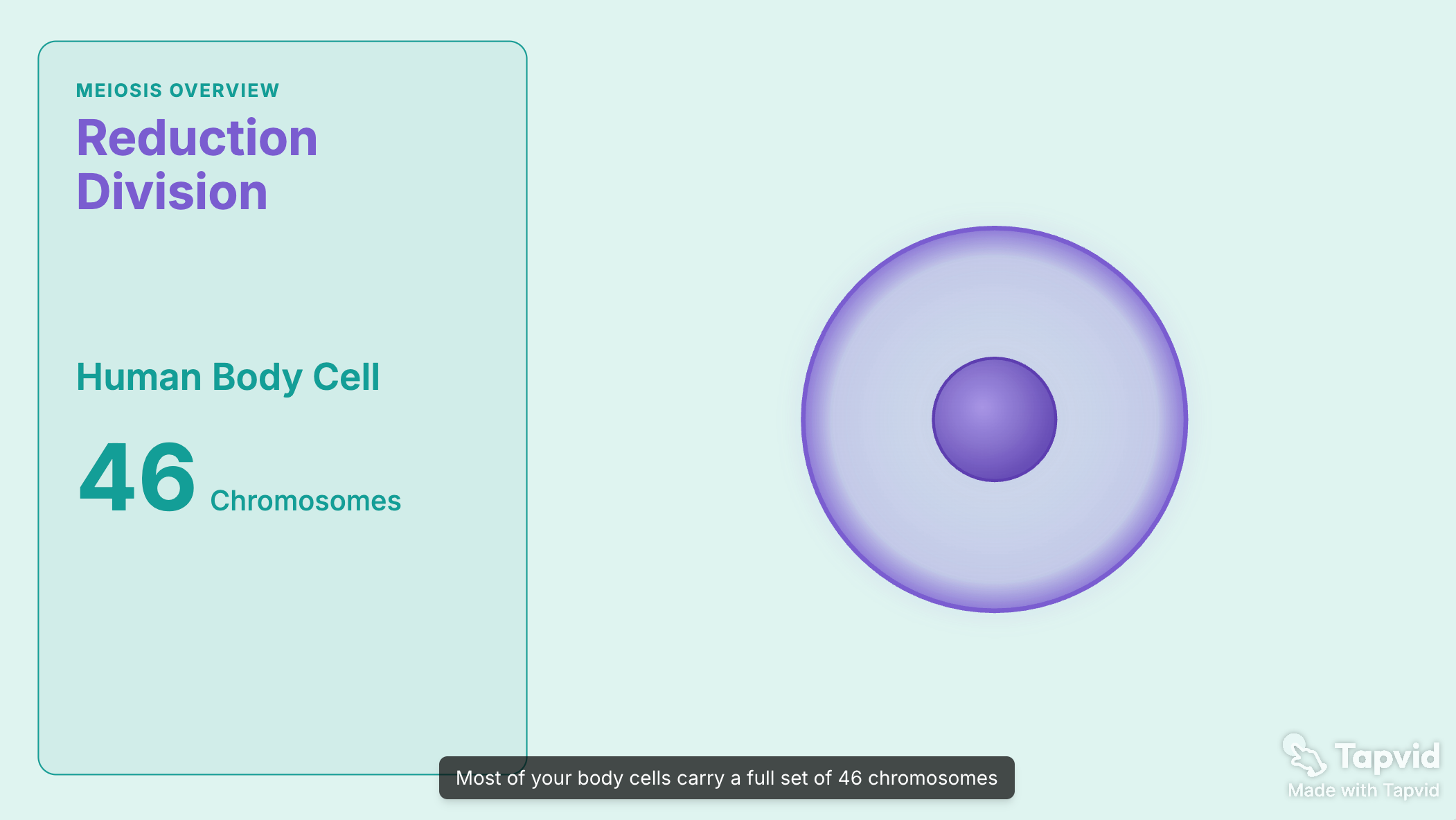 MEIOSIS OVERVIEW

Reduction Division

Human Body Cell

46 Chromosomes

Most of your body cells carry a full set of 46 chromosomes

Tapvid
Made with Tapvid